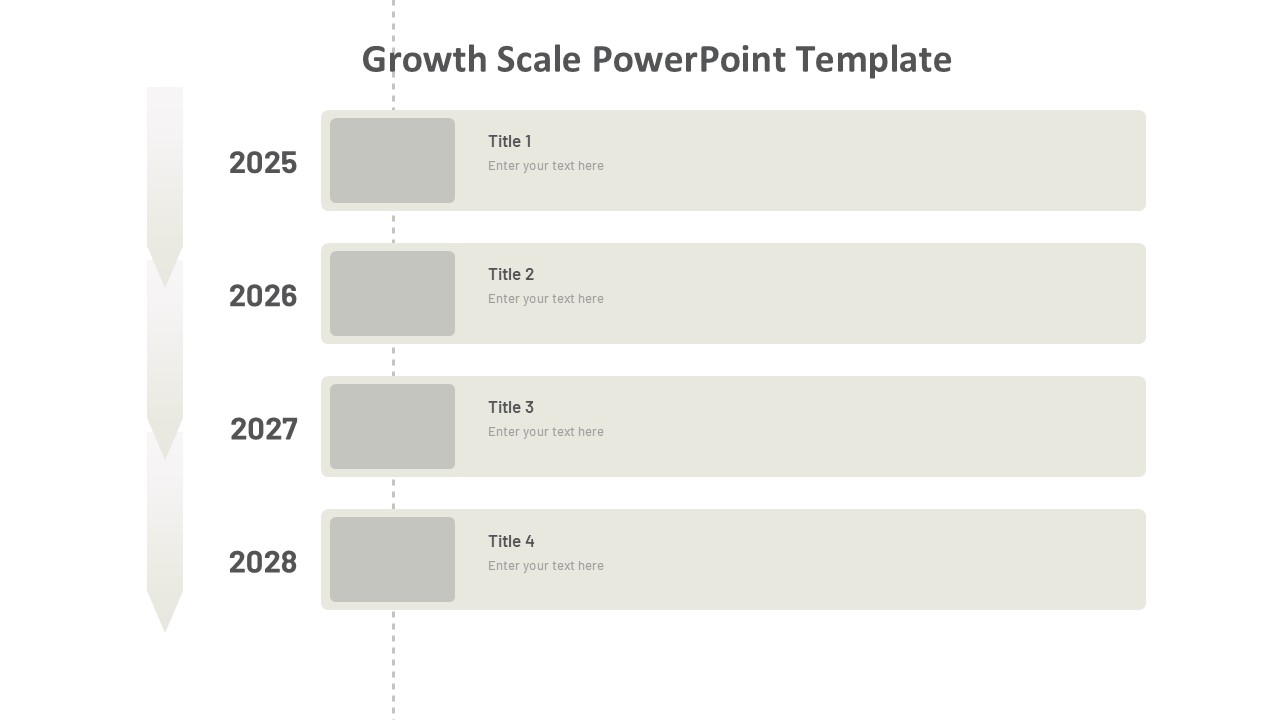 Growth Scale PowerPoint Template

2025

Title 1

Enter your text here

2026

Title 2

Enter your text here

2027

Title 3

Enter your text here

2028

Title 4

Enter your text here